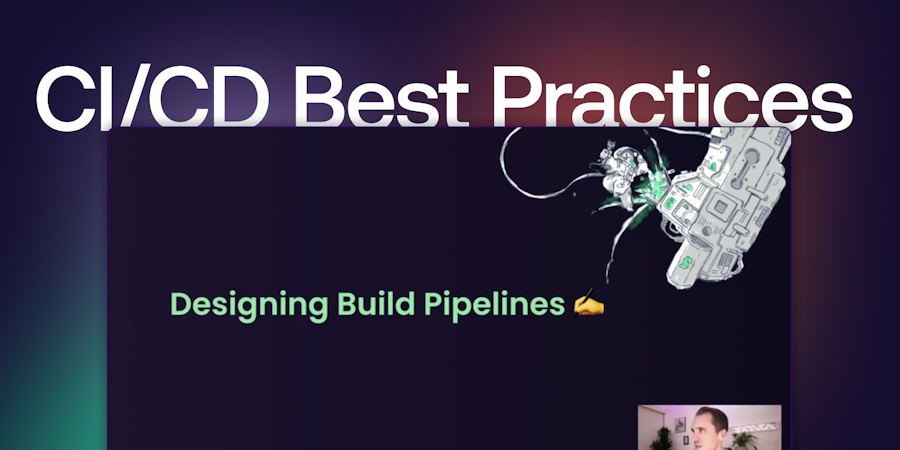 CI/CD Best Practices

Designing Build Pipelines ✍️